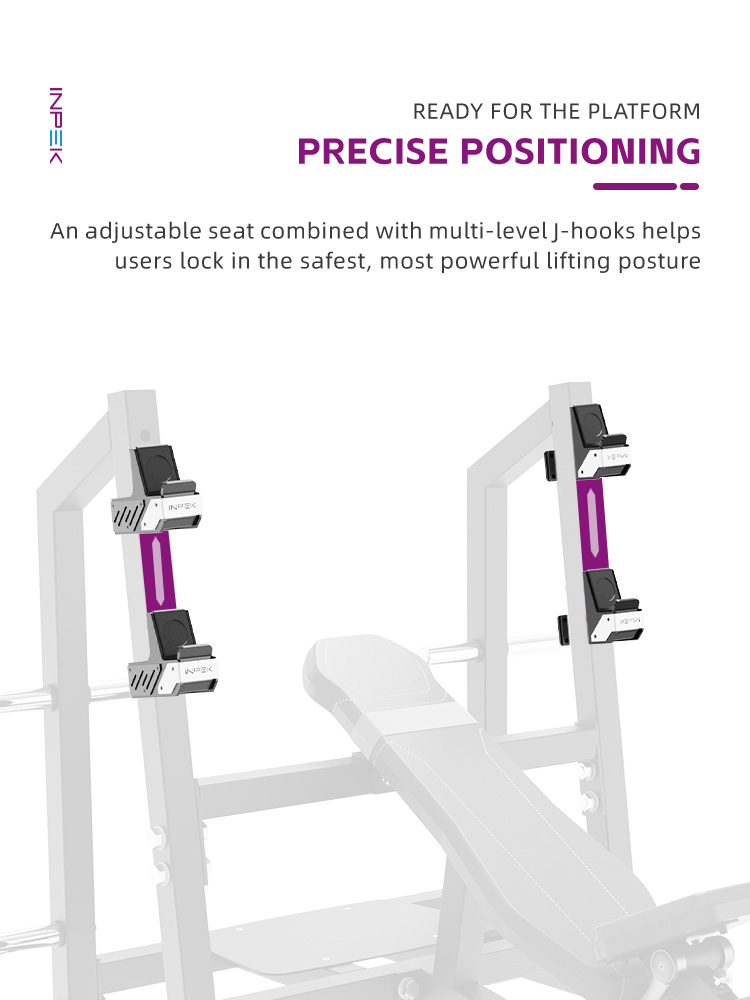 INPEK

READY FOR THE PLATFORM

PRECISE POSITIONING

An adjustable seat combined with multi-level J-hooks helps users lock in the safest, most powerful lifting posture

INPEK

INPEK

INPEK

INPEK